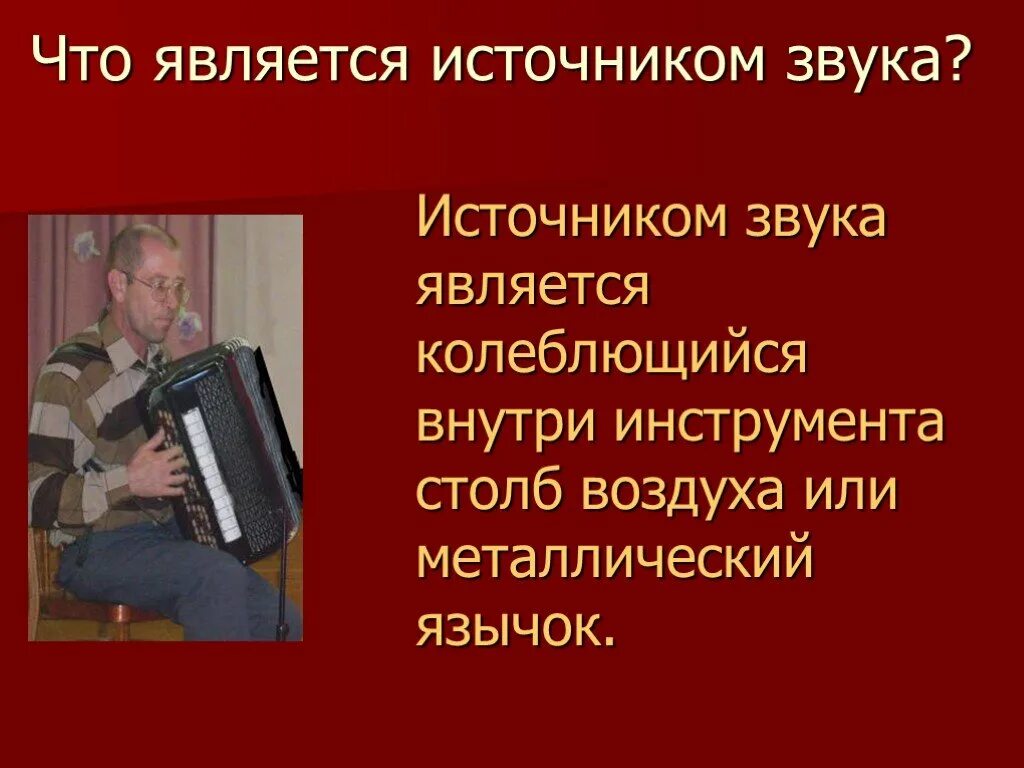 Что является источником звука?

Источником звука является колеблющийся внутри инструмента столб воздуха или металлический язычок.